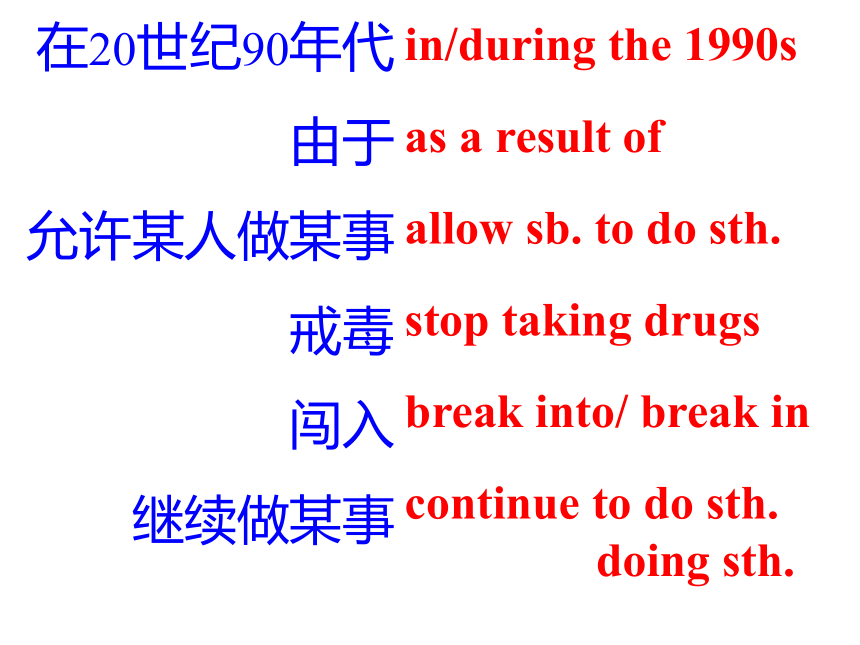 在20世纪90年代 in/during the 1990s

由于 as a result of

允许某人做某事 allow sb. to do sth.

戒毒 stop taking drugs

闯入 break into/ break in

继续做某事 continue to do sth.
doing sth.